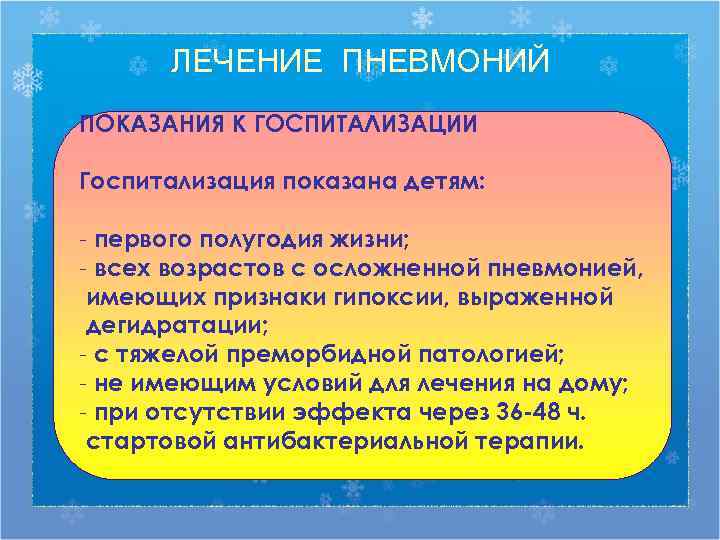 ЛЕЧЕНИЕ ПНЕВМОНИЙ

ПОКАЗАНИЯ К ГОСПИТАЛИЗАЦИИ

Госпитализация показана детям:

- первого полугодия жизни;
- всех возрастов с осложненной пневмонией, имеющих признаки гипоксии, выраженной дегидратации;
- с тяжелой преморбидной патологией;
- не имеющим условий для лечения на дому;
- при отсутствии эффекта через 36-48 ч. стартовой антибактериальной терапии.